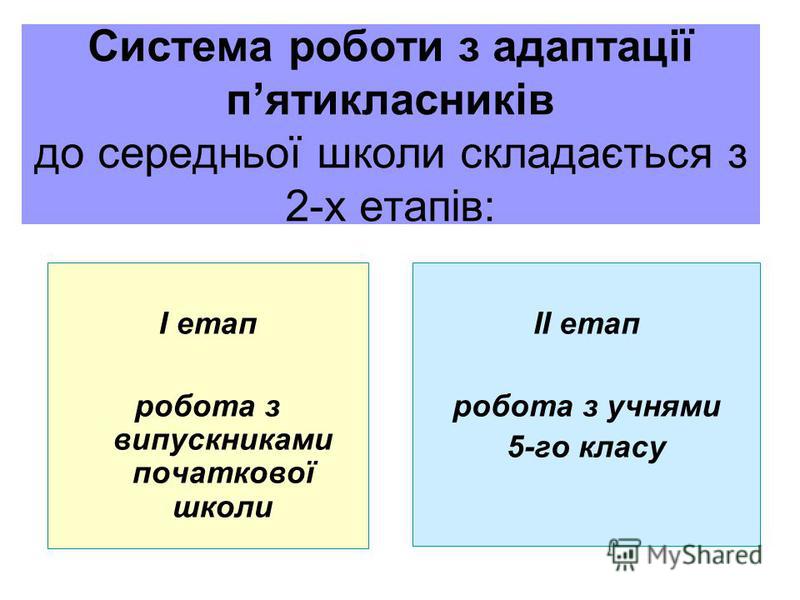 Система роботи з адаптації п’ятикласників до середньої школи складається з 2-х етапів:

І етап

робота з випускниками початкової школи

ІІ етап

робота з учнями 5-го класу

MyShared